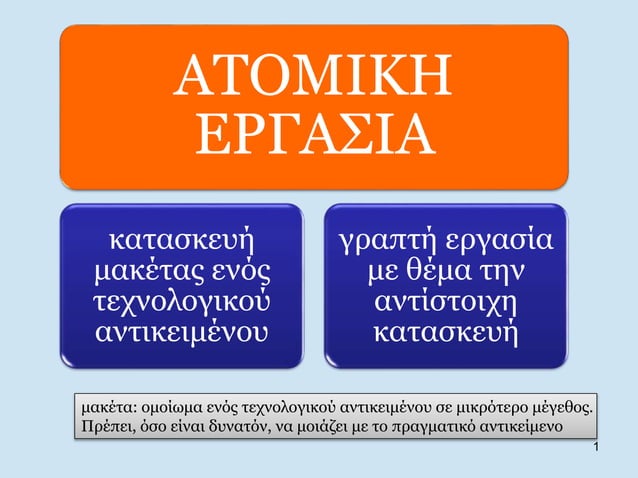 ΑΤΟΜΙΚΗ ΕΡΓΑΣΙΑ

κατασκευή μακέτας ενός τεχνολογικού αντικειμένου

γραπτή εργασία με θέμα την αντίστοιχη κατασκευή

μακέτα: ομοίωμα ενός τεχνολογικού αντικειμένου σε μικρότερο μέγεθος. Πρέπει, όσο είναι δυνατόν, να μοιάζει με το πραγματικό αντικείμενο

1